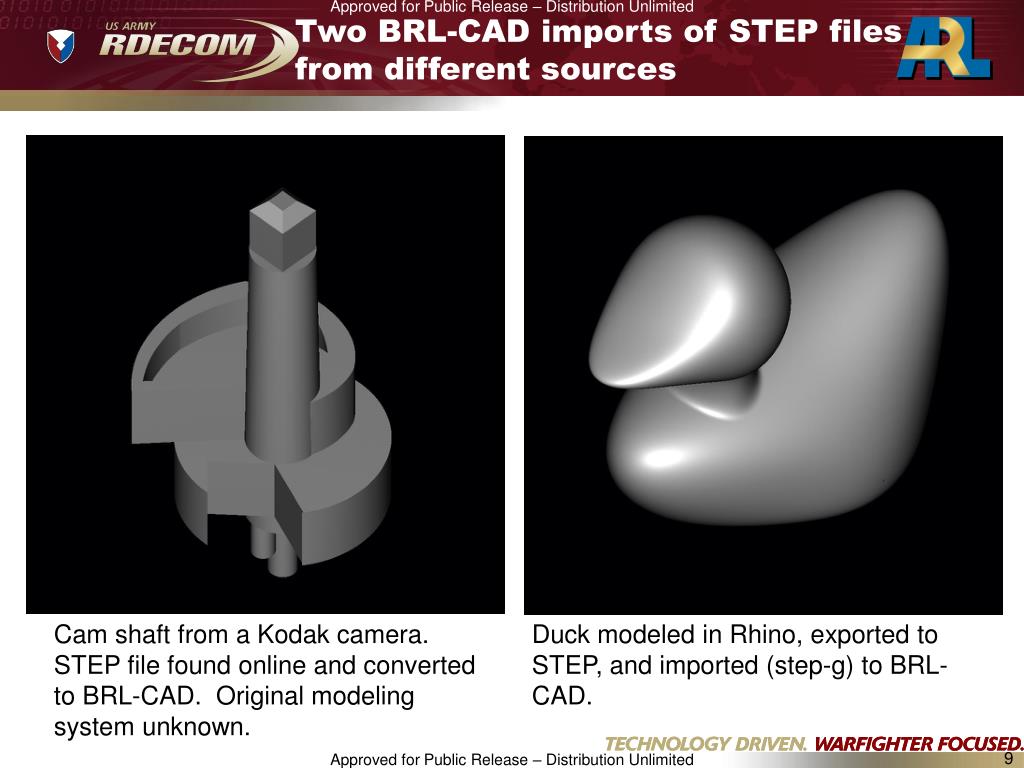 Approved for Public Release – Distribution Unlimited

US ARMY
RDECOM

Two BRL-CAD imports of STEP files from different sources

ARL

Cam shaft from a Kodak camera. STEP file found online and converted to BRL-CAD. Original modeling system unknown.

Duck modeled in Rhino, exported to STEP, and imported (step-g) to BRL-CAD.

TECHNOLOGY DRIVEN. WARFIGHTER FOCUSED.

Approved for Public Release – Distribution Unlimited

9